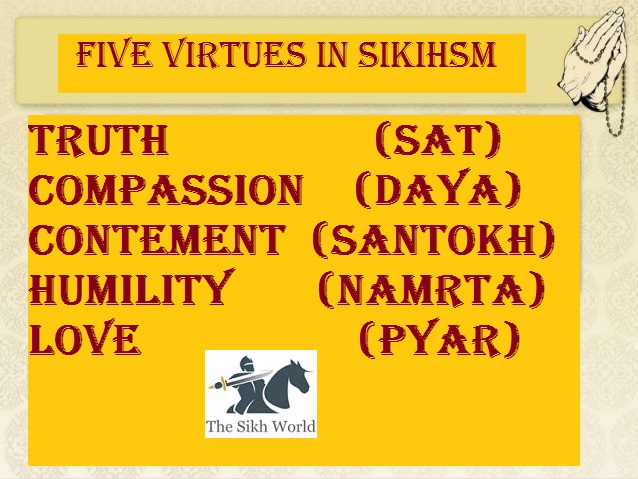 FIVE VIRTUES IN SIKIHSM

TRUTH (SAT)
COMPASSION (DAYA)
CONTEMENT (SANTOKH)
HUMILITY (NAMRTA)
LOVE (PYAR)

The Sikh World